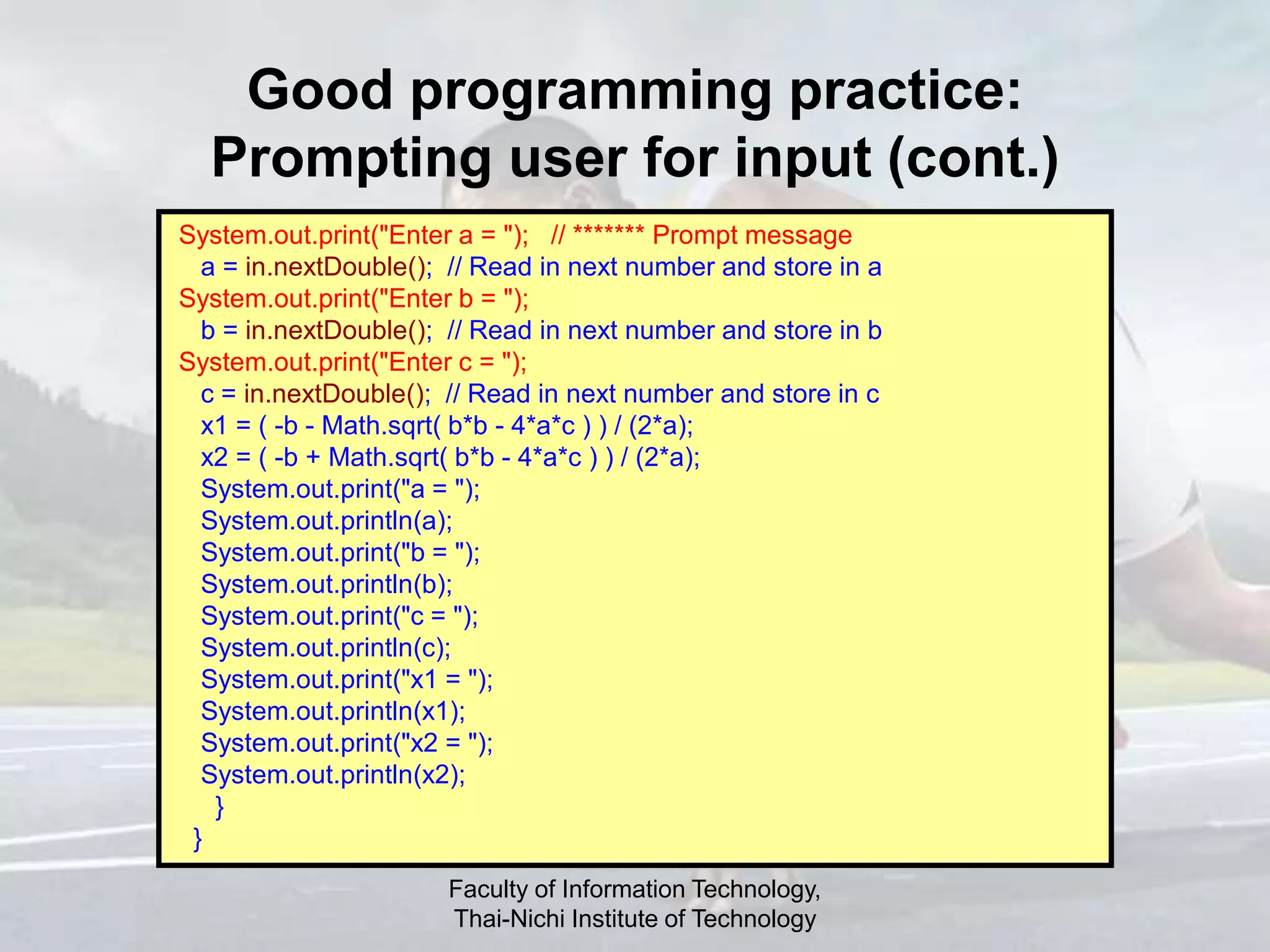 Good programming practice: Prompting user for input (cont.)

System.out.print("Enter a = "); // ******* Prompt message
a = in.nextDouble(); // Read in next number and store in a
System.out.print("Enter b = ");
b = in.nextDouble(); // Read in next number and store in b
System.out.print("Enter c = ");
c = in.nextDouble(); // Read in next number and store in c
x1 = ( -b - Math.sqrt( b*b - 4*a*c ) ) / (2*a);
x2 = ( -b + Math.sqrt( b*b - 4*a*c ) ) / (2*a);
System.out.print("a = ");
System.out.println(a);
System.out.print("b = ");
System.out.println(b);
System.out.print("c = ");
System.out.println(c);
System.out.print("x1 = ");
System.out.println(x1);
System.out.print("x2 = ");
System.out.println(x2);
}
}

Faculty of Information Technology,
Thai-Nichi Institute of Technology